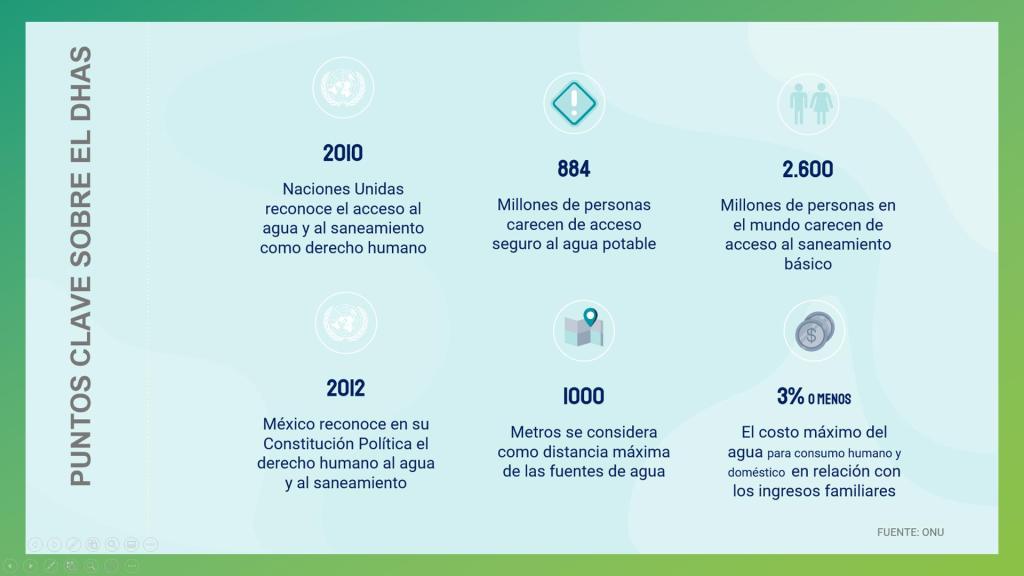 PUNTOS CLAVE SOBRE EL DHAS

2010

Naciones Unidas reconoce el acceso al agua y al saneamiento como derecho humano

884

Millones de personas carecen de acceso seguro al agua potable

2.600

Millones de personas en el mundo carecen de acceso al saneamiento básico

2012

México reconoce en su Constitución Política el derecho humano al agua y al saneamiento

1000

Metros se considera como distancia máxima de las fuentes de agua

3% O MENOS

El costo máximo del agua para consumo humano y doméstico en relación con los ingresos familiares

FUENTE: ONU